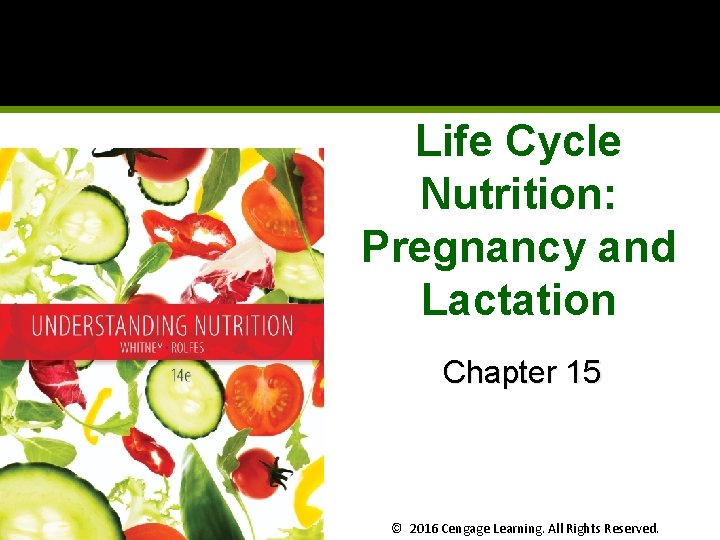 UNDERSTANDING NUTRITION
WHITNEY · ROLFES
14e

Life Cycle Nutrition: Pregnancy and Lactation

Chapter 15

© 2016 Cengage Learning. All Rights Reserved.